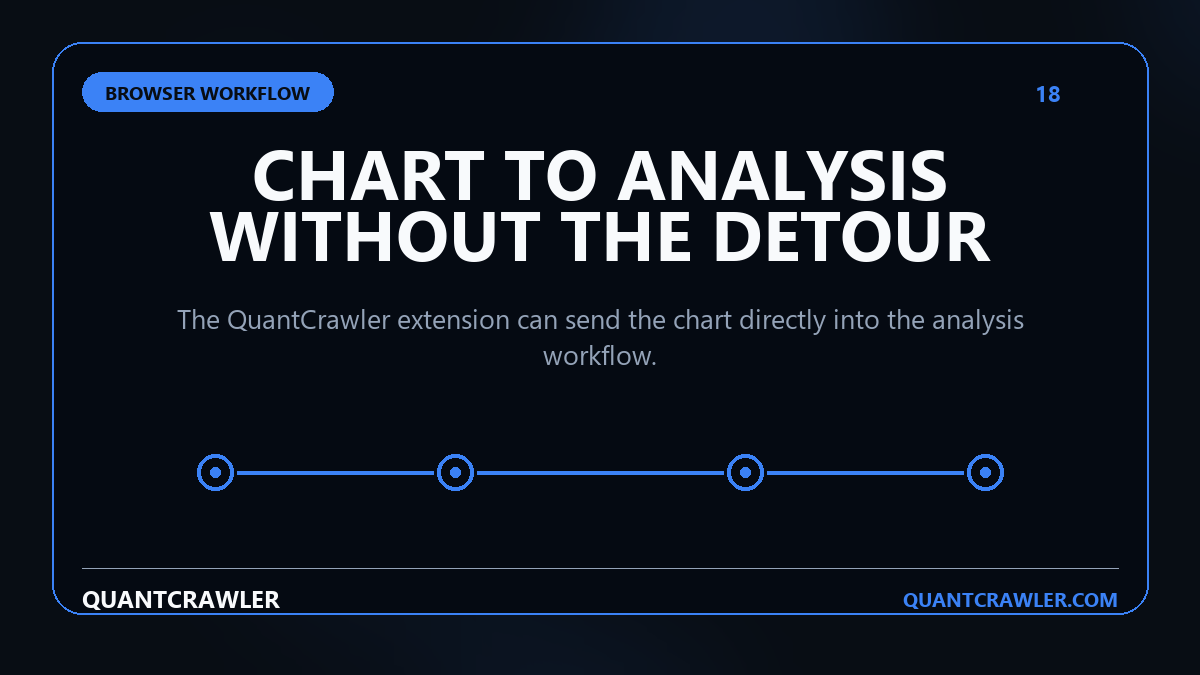 BROWSER WORKFLOW

18

CHART TO ANALYSIS WITHOUT THE DETOUR

The QuantCrawler extension can send the chart directly into the analysis workflow.

QUANTCRAWLER

QUANTCRAWLER.COM